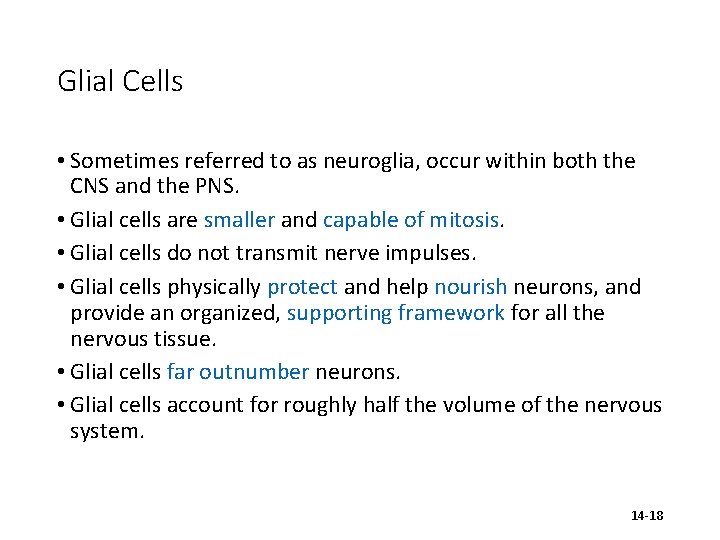 Glial Cells

• Sometimes referred to as neuroglia, occur within both the CNS and the PNS.

• Glial cells are smaller and capable of mitosis.

• Glial cells do not transmit nerve impulses.

• Glial cells physically protect and help nourish neurons, and provide an organized, supporting framework for all the nervous tissue.

• Glial cells far outnumber neurons.

• Glial cells account for roughly half the volume of the nervous system.

14-18